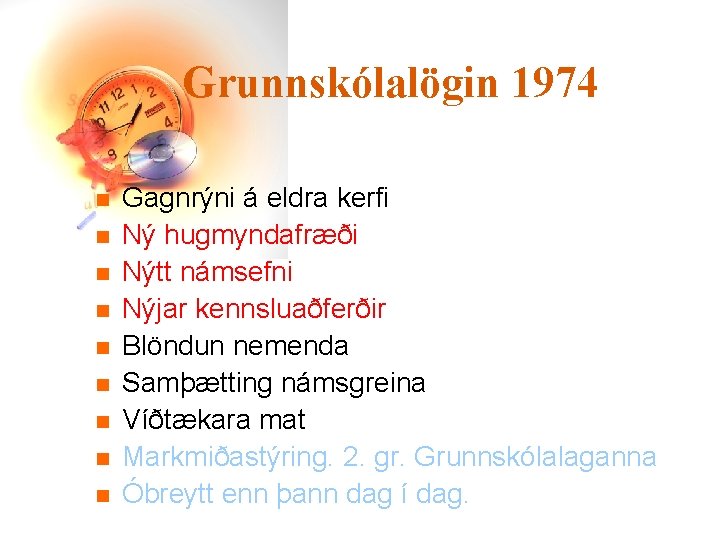 Grunnskólalögin 1974

- Gagnrýni á eldra kerfi
- Ný hugmyndafræði
- Nýtt námsefni
- Nýjar kennsluaðferðir
- Blöndun nemenda
- Samþætting námsgreina
- Víðtækara mat
- Markmiðastýring. 2. gr. Grunnskólalaganna
- Óbreytt enn þann dag í dag.